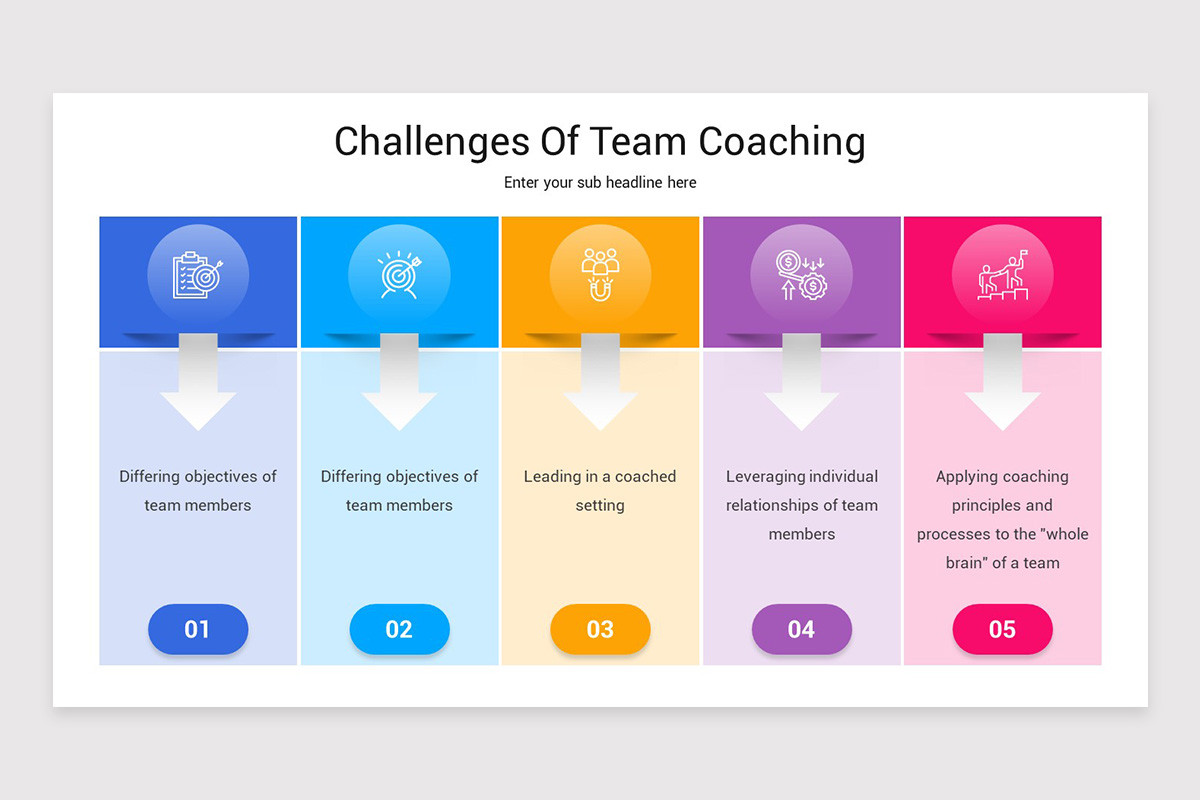 Challenges Of Team Coaching

Enter your sub headline here

Differing objectives of team members

01

Differing objectives of team members

02

Leading in a coached setting

03

Leveraging individual relationships of team members

04

Applying coaching principles and processes to the "whole brain" of a team

05